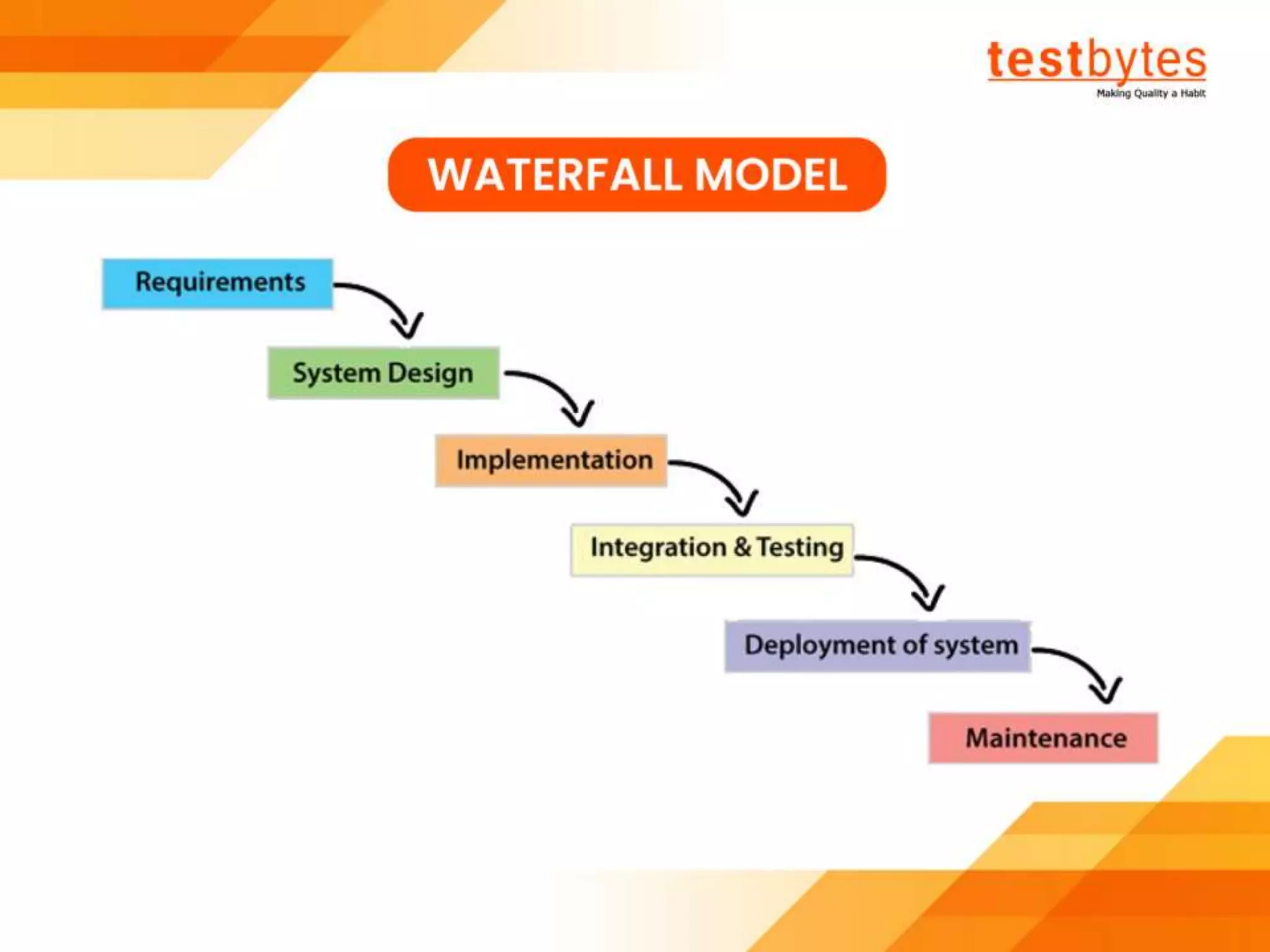 testbytes
Making Quality a Habit

WATERFALL MODEL

Requirements

System Design

Implementation

Integration & Testing

Deployment of system

Maintenance